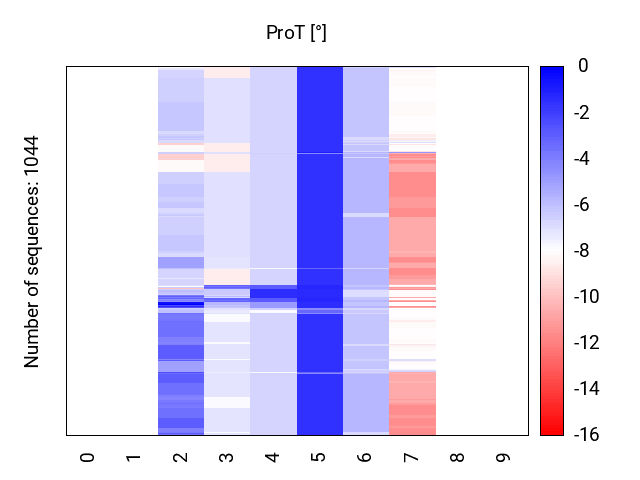 ProT [°]

Number of sequences: 1044

0
-2
-4
-6
-8
-10
-12
-14
-16

0
1
2
3
4
5
6
7
8
9